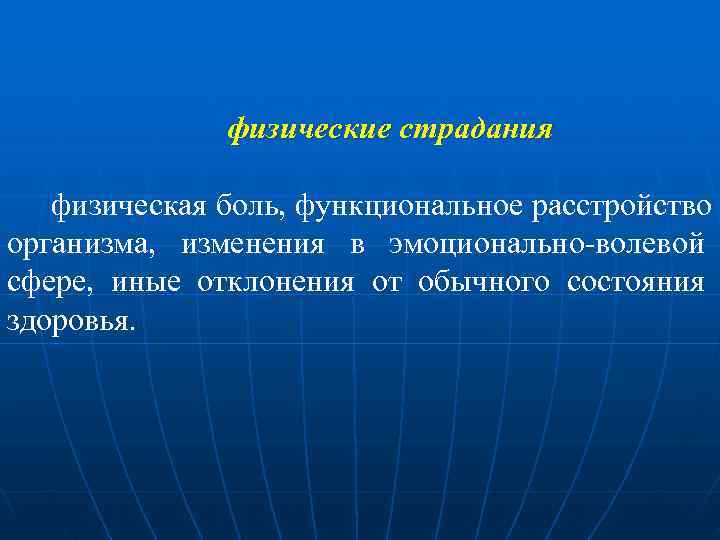 физические страдания

физическая боль, функциональное расстройство организма, изменения в эмоционально-волевой сфере, иные отклонения от обычного состояния здоровья.